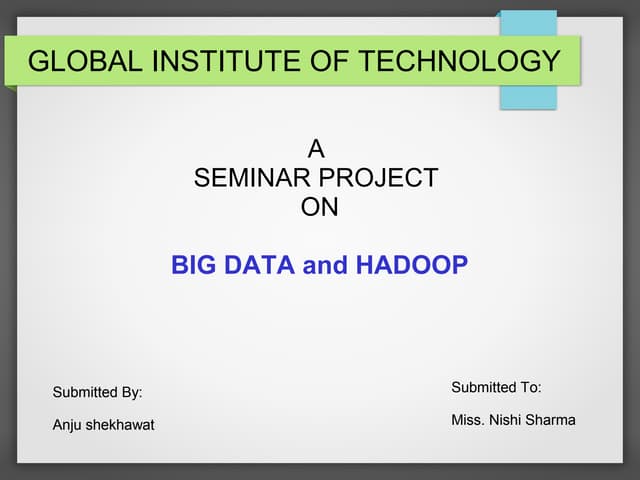 GLOBAL INSTITUTE OF TECHNOLOGY

A
SEMINAR PROJECT
ON

BIG DATA and HADOOP

Submitted By:

Anju shekhawat

Submitted To:

Miss. Nishi Sharma